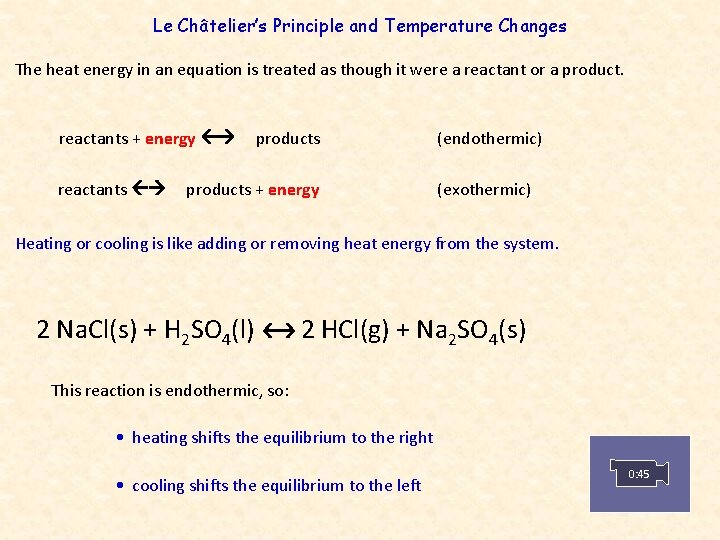 Le Châtelier's Principle and Temperature Changes

The heat energy in an equation is treated as though it were a reactant or a product.

reactants + energy $\leftrightarrow$ products (endothermic)

reactants $\leftrightarrow$ products + energy (exothermic)

Heating or cooling is like adding or removing heat energy from the system.

$2\ NaCl(s) + H_2SO_4(l) \leftrightarrow 2\ HCl(g) + Na_2SO_4(s)$

This reaction is endothermic, so:

• heating shifts the equilibrium to the right

• cooling shifts the equilibrium to the left

0:45